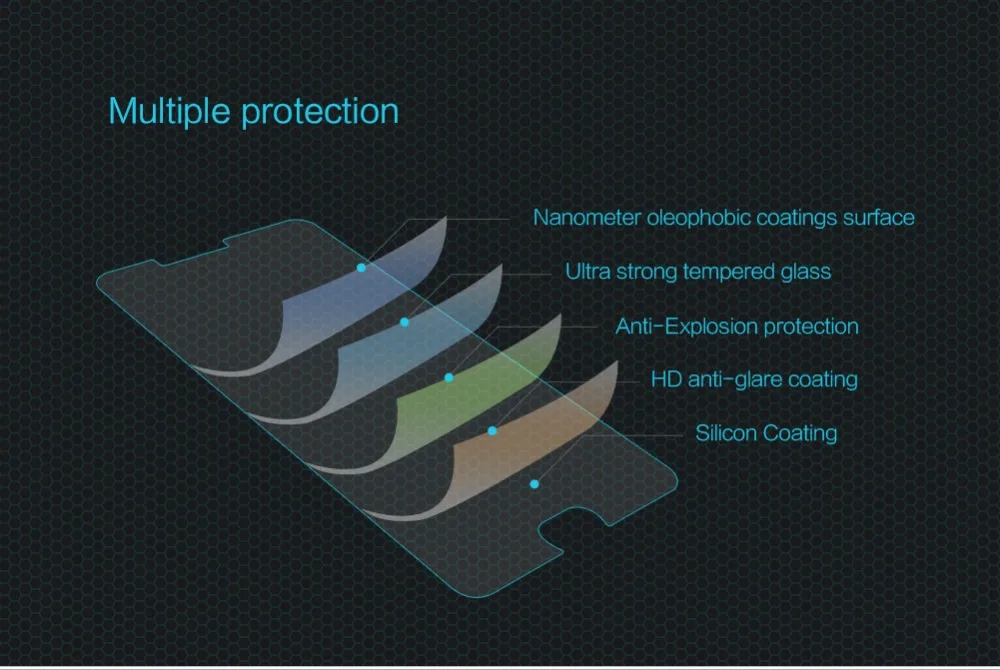 Multiple protection

Nanometer oleophobic coatings surface

Ultra strong tempered glass

Anti-Explosion protection

HD anti-glare coating

Silicon Coating